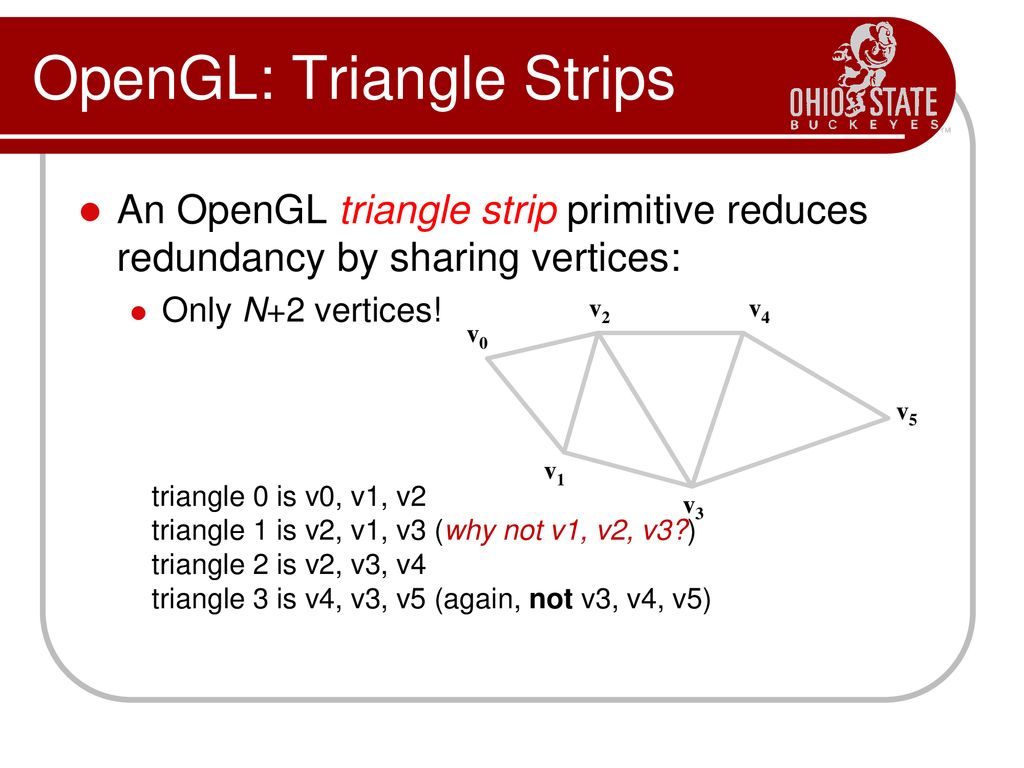 OpenGL: Triangle Strips

OHIO STATE
BUCKEYES

An OpenGL triangle strip primitive reduces redundancy by sharing vertices:

Only N+2 vertices!

$v_0$ $v_2$ $v_4$ $v_5$ $v_1$ $v_3$

triangle 0 is v0, v1, v2
triangle 1 is v2, v1, v3 (why not v1, v2, v3?)
triangle 2 is v2, v3, v4
triangle 3 is v4, v3, v5 (again, not v3, v4, v5)